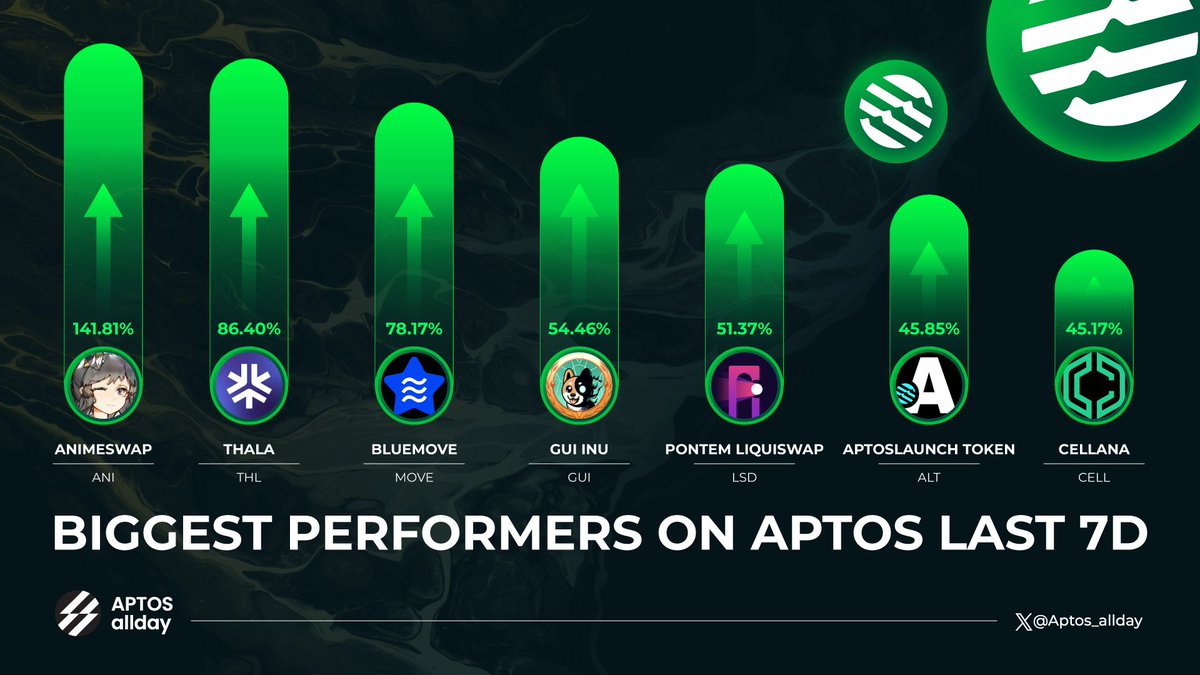 141.81%
ANIMESWAP
ANI

86.40%
THALA
THL

78.17%
BLUEMOVE
MOVE

54.46%
GUI INU
GUI

51.37%
PONTEM LIQUISWAP
LSD

45.85%
APTOSLAUNCH TOKEN
ALT

45.17%
CELLANA
CELL

BIGGEST PERFORMERS ON APTOS LAST 7D

APTOS allday

@Aptos_allday